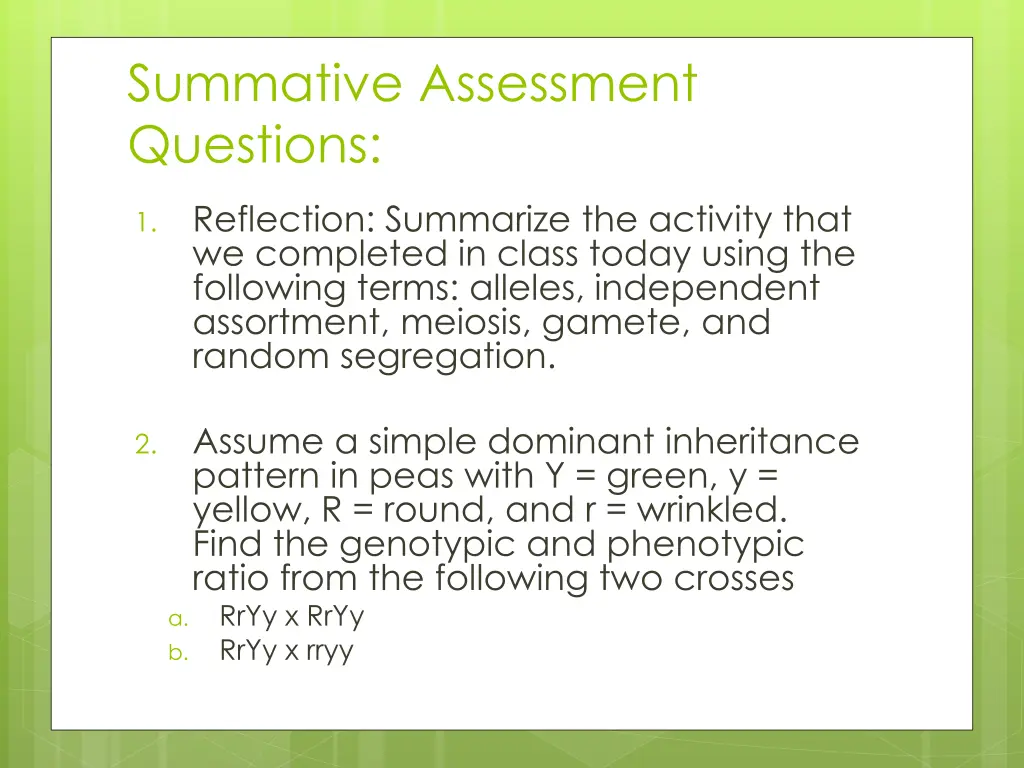 Summative Assessment Questions:

1. Reflection: Summarize the activity that we completed in class today using the following terms: alleles, independent assortment, meiosis, gamete, and random segregation.

2. Assume a simple dominant inheritance pattern in peas with Y = green, y = yellow, R = round, and r = wrinkled. Find the genotypic and phenotypic ratio from the following two crosses
a. RrYy x RrYy
b. RrYy x rryy